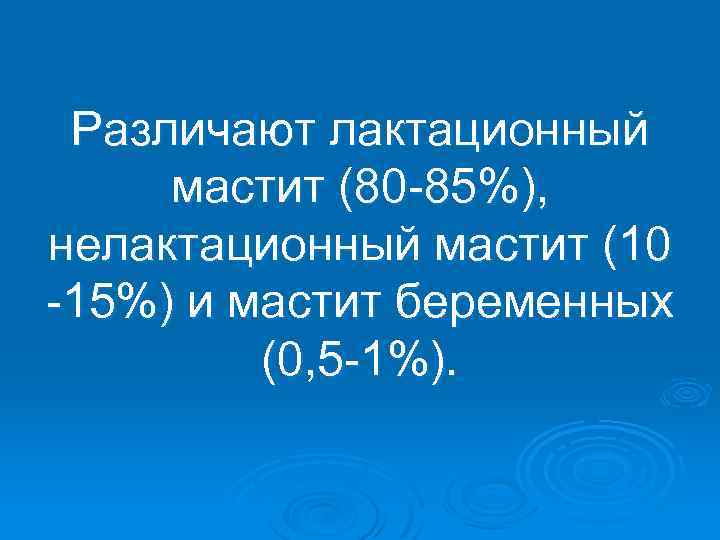 Различают лактационный мастит (80-85%), нелактационный мастит (10 -15%) и мастит беременных (0,5-1%).